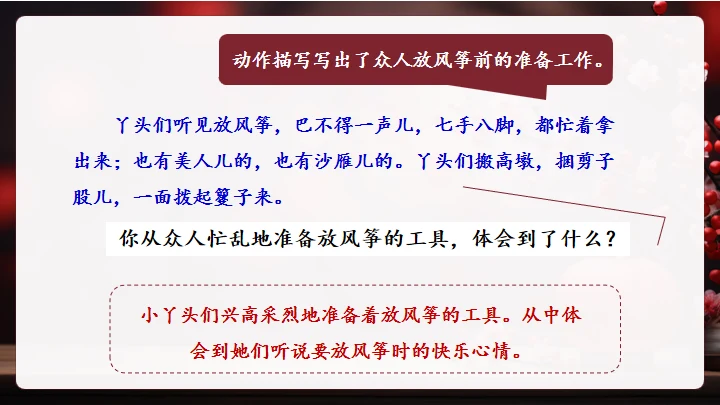 动作描写写出了众人放风筝前的准备工作。

丫头们听见放风筝，巴不得一声儿，七手八脚，都忙着拿出来；也有美人儿的，也有沙雁儿的。丫头们搬高墩，捆剪子股儿，一面拨起籰子来。

你从众人忙乱地准备放风筝的工具，体会到了什么？

小丫头们兴高采烈地准备着放风筝的工具。从中体会到她们听说要放风筝时的快乐心情。